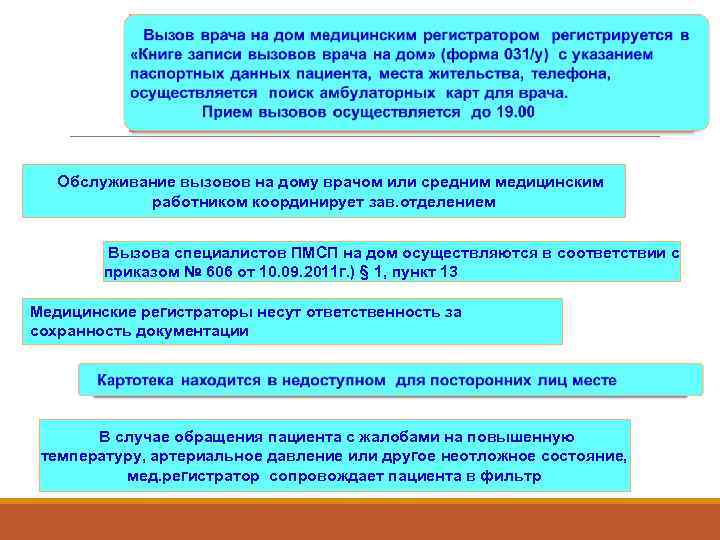 Вызов врача на дом медицинским регистратором регистрируется в «Книге записи вызовов врача на дом» (форма 031/у) с указанием паспортных данных пациента, места жительства, телефона, осуществляется поиск амбулаторных карт для врача.
Прием вызовов осуществляется до 19.00

Обслуживание вызовов на дому врачом или средним медицинским работником координирует зав.отделением

Вызова специалистов ПМСП на дом осуществляются в соответствии с приказом № 606 от 10.09.2011г.) § 1, пункт 13

Медицинские регистраторы несут ответственность за сохранность документации

Картотека находится в недоступном для посторонних лиц месте

В случае обращения пациента с жалобами на повышенную температуру, артериальное давление или другое неотложное состояние, мед.регистратор сопровождает пациента в фильтр